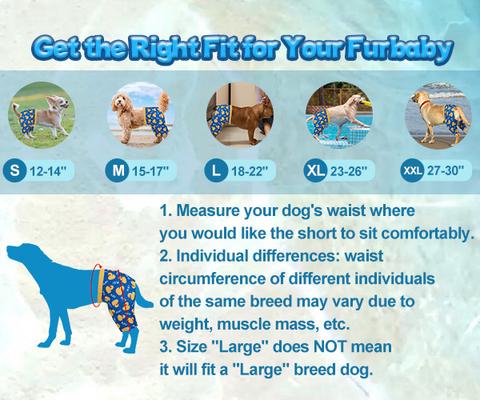 Get the Right Fit for Your Furbaby

S 12-14"

M 15-17"

L 18-22"

XL 23-26"

XXL 27-30"

1. Measure your dog's waist where you would like the short to sit comfortably.
2. Individual differences: waist circumference of different individuals of the same breed may vary due to weight, muscle mass, etc.
3. Size "Large" does NOT mean it will fit a "Large" breed dog.